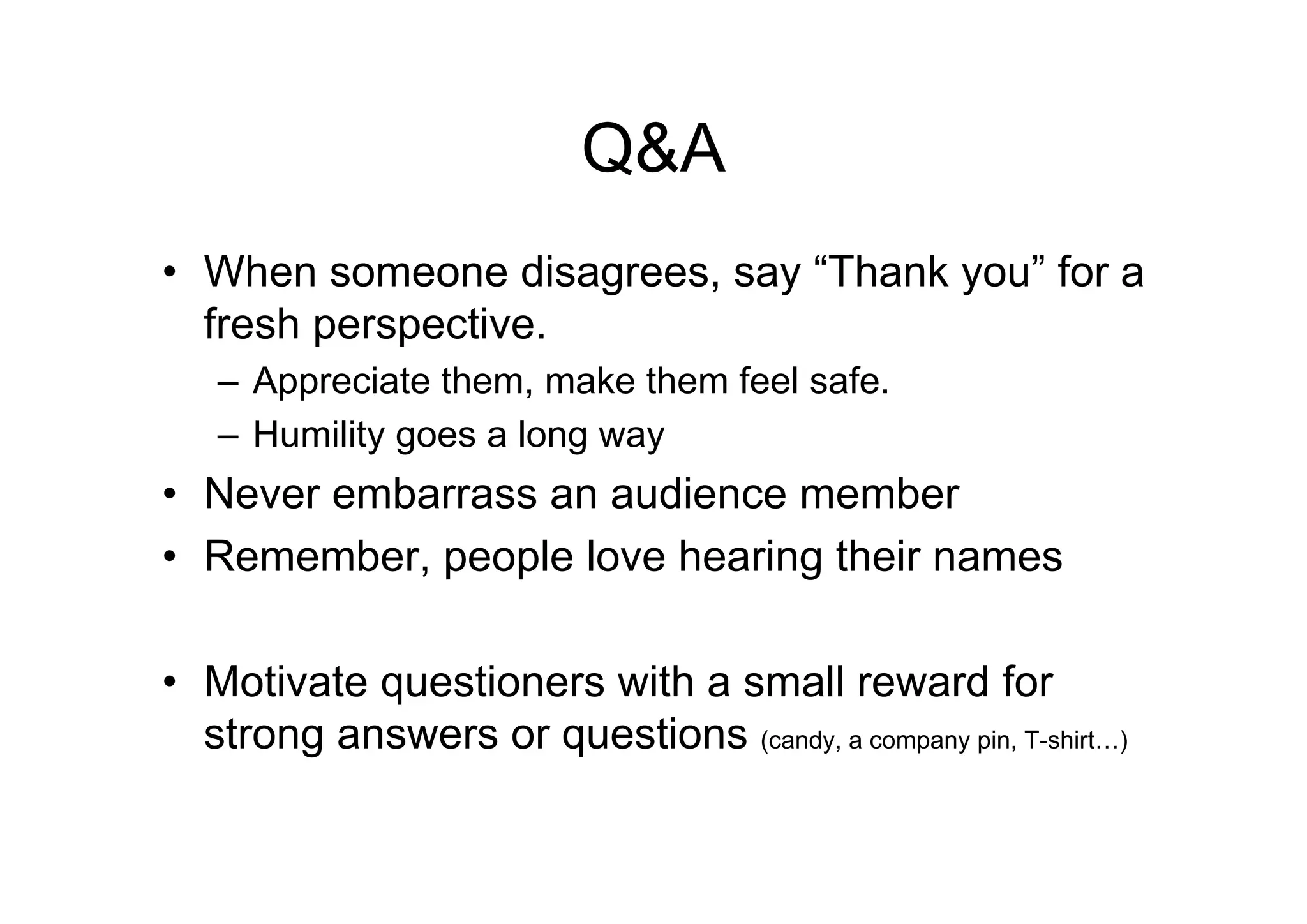 Q&A

• When someone disagrees, say “Thank you” for a fresh perspective.
– Appreciate them, make them feel safe.
– Humility goes a long way
• Never embarrass an audience member
• Remember, people love hearing their names

• Motivate questioners with a small reward for strong answers or questions (candy, a company pin, T-shirt…)